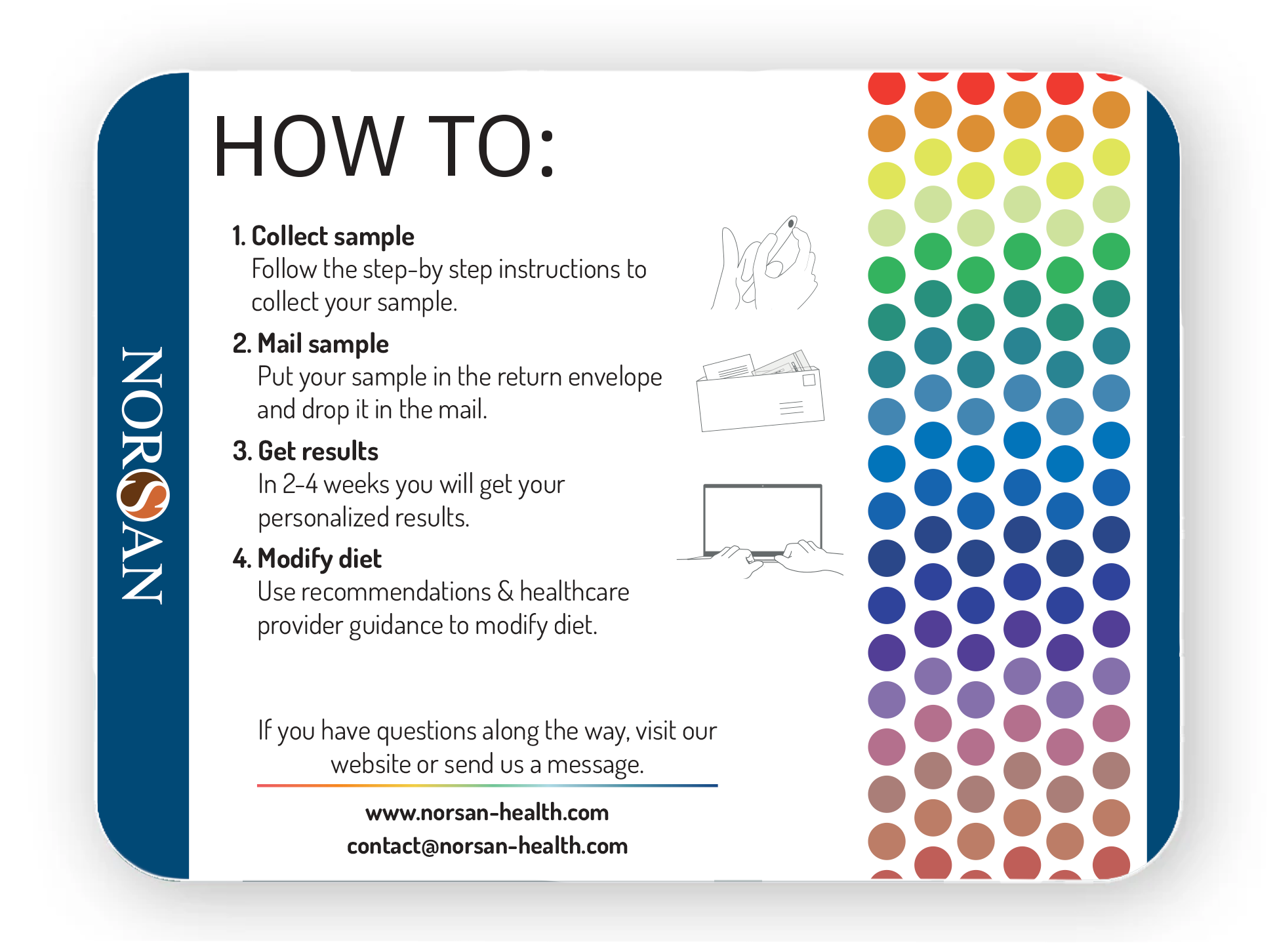 NORSAN

HOW TO:

1. Collect sample
Follow the step-by step instructions to collect your sample.

2. Mail sample
Put your sample in the return envelope and drop it in the mail.

3. Get results
In 2-4 weeks you will get your personalized results.

4. Modify diet
Use recommendations & healthcare provider guidance to modify diet.

If you have questions along the way, visit our website or send us a message.

www.norsan-health.com
contact@norsan-health.com